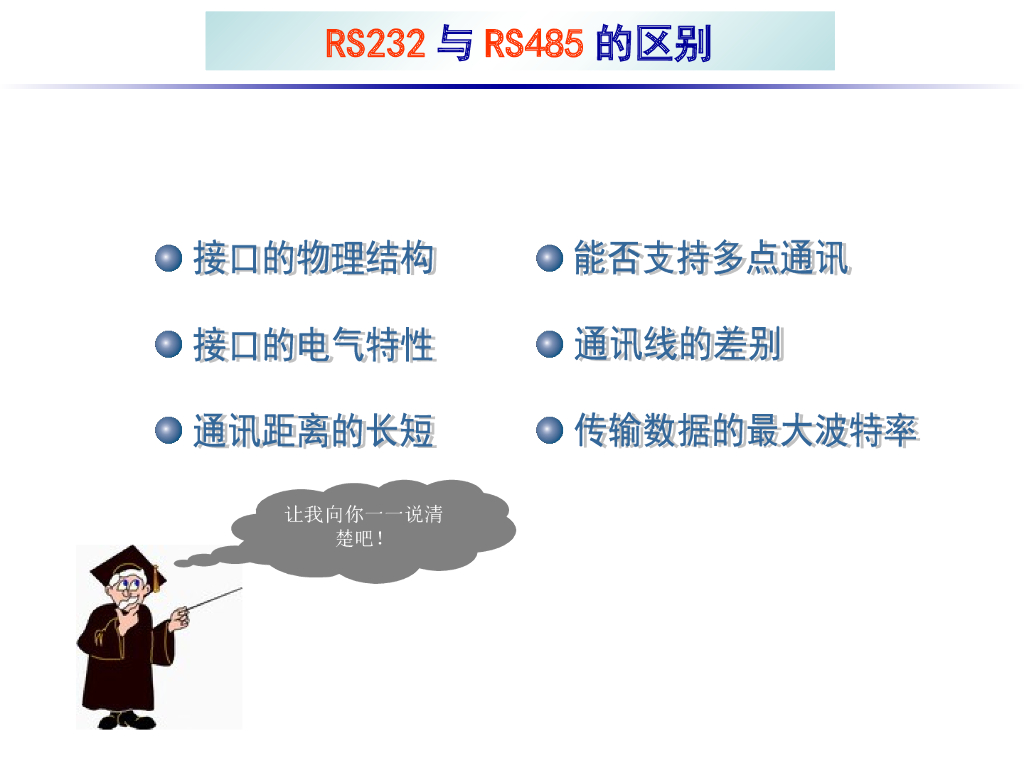 RS232 与 RS485 的区别

接口的物理结构

接口的电气特性

通讯距离的长短

能否支持多点通讯

通讯线的差别

传输数据的最大波特率

让我向你一一说清楚吧！